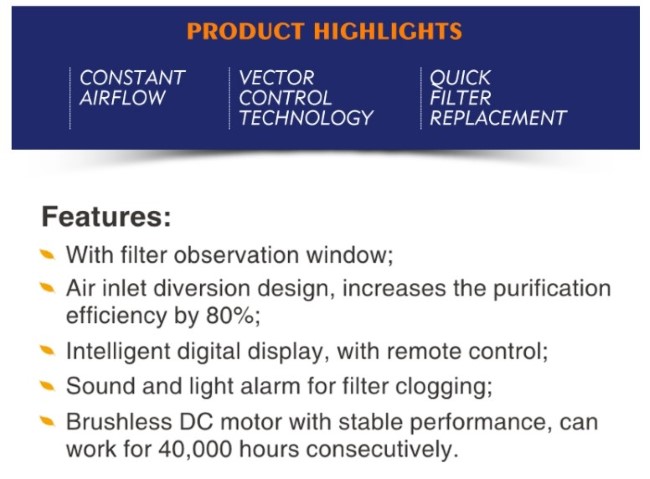 PRODUCT HIGHLIGHTS

CONSTANT AIRFLOW

VECTOR CONTROL TECHNOLOGY

QUICK FILTER REPLACEMENT

Features:

With filter observation window;

Air inlet diversion design, increases the purification efficiency by 80%;

Intelligent digital display, with remote control;

Sound and light alarm for filter clogging;

Brushless DC motor with stable performance, can work for 40,000 hours consecutively.